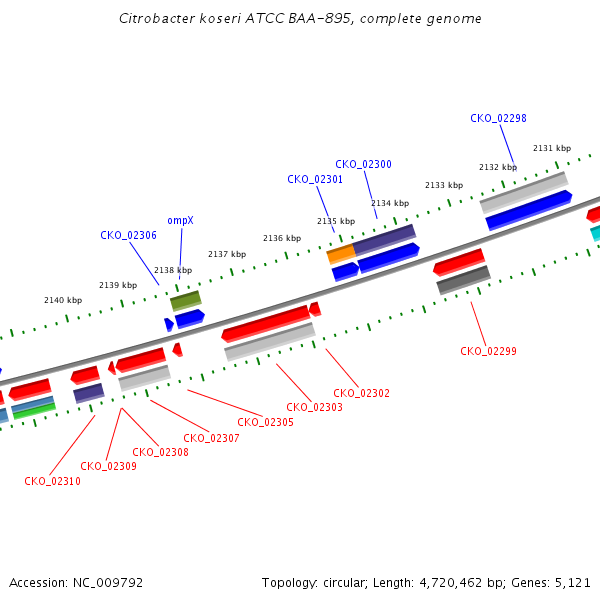 Citrobacter koseri ATCC BAA-895, complete genome

CKO_02298
2131 kbp
2132 kbp
CKO_02300
2133 kbp
CKO_02301
2134 kbp
2135 kbp
ompX
2136 kbp
CKO_02306
2137 kbp
2138 kbp
2139 kbp
2140 kbp

CKO_02299
CKO_02302
CKO_02303
CKO_02305
CKO_02307
CKO_02308
CKO_02309
CKO_02310

Accession: NC_009792
Topology: circular; Length: 4,720,462 bp; Genes: 5,121